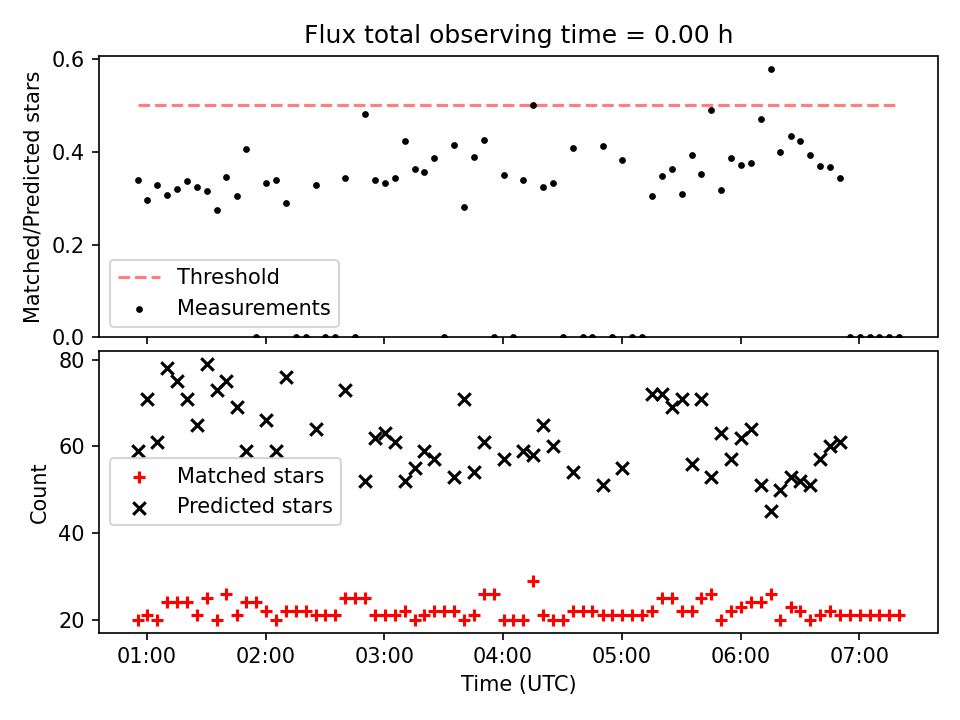 Flux total observing time = 0.00 h

Matched/Predicted stars

0.6
0.4
0.2
0.0

Threshold
Measurements

Count

80
60
40
20

Matched stars
Predicted stars

01:00 02:00 03:00 04:00 05:00 06:00 07:00

Time (UTC)